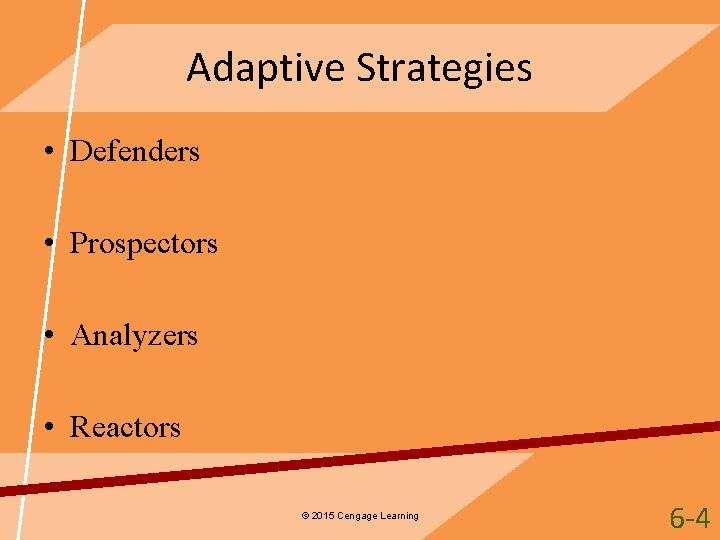 Adaptive Strategies

• Defenders

• Prospectors

• Analyzers

• Reactors

© 2015 Cengage Learning

6-4